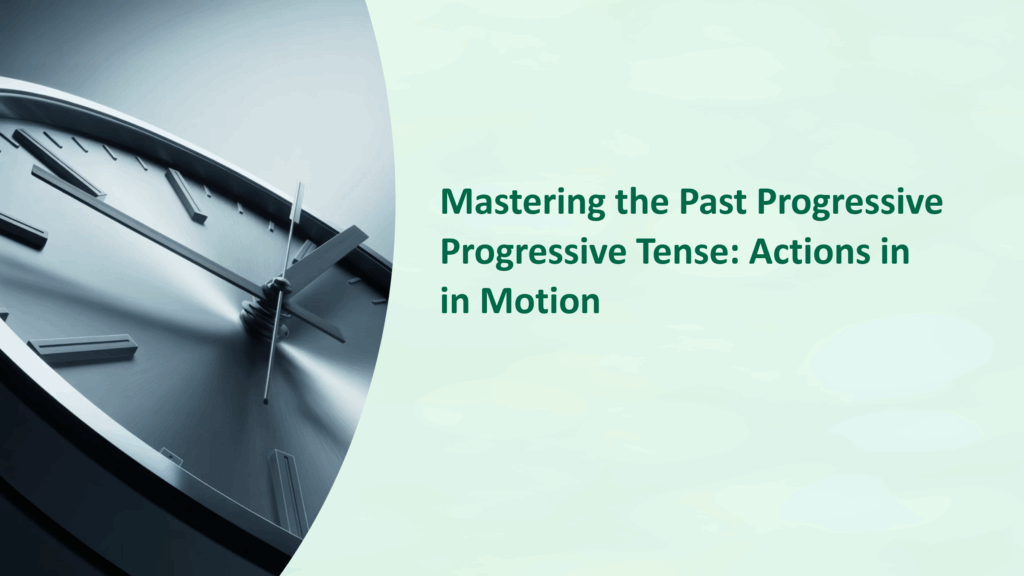 Mastering the Past Progressive Progressive Tense: Actions in in Motion